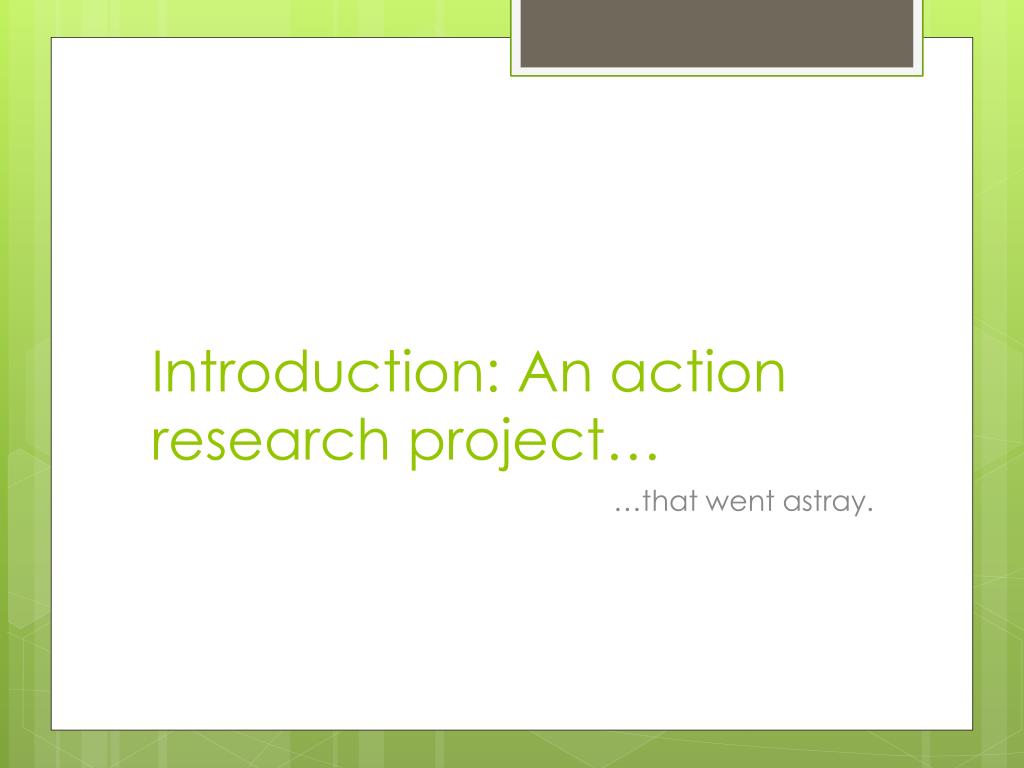 Introduction: An action research project…

…that went astray.